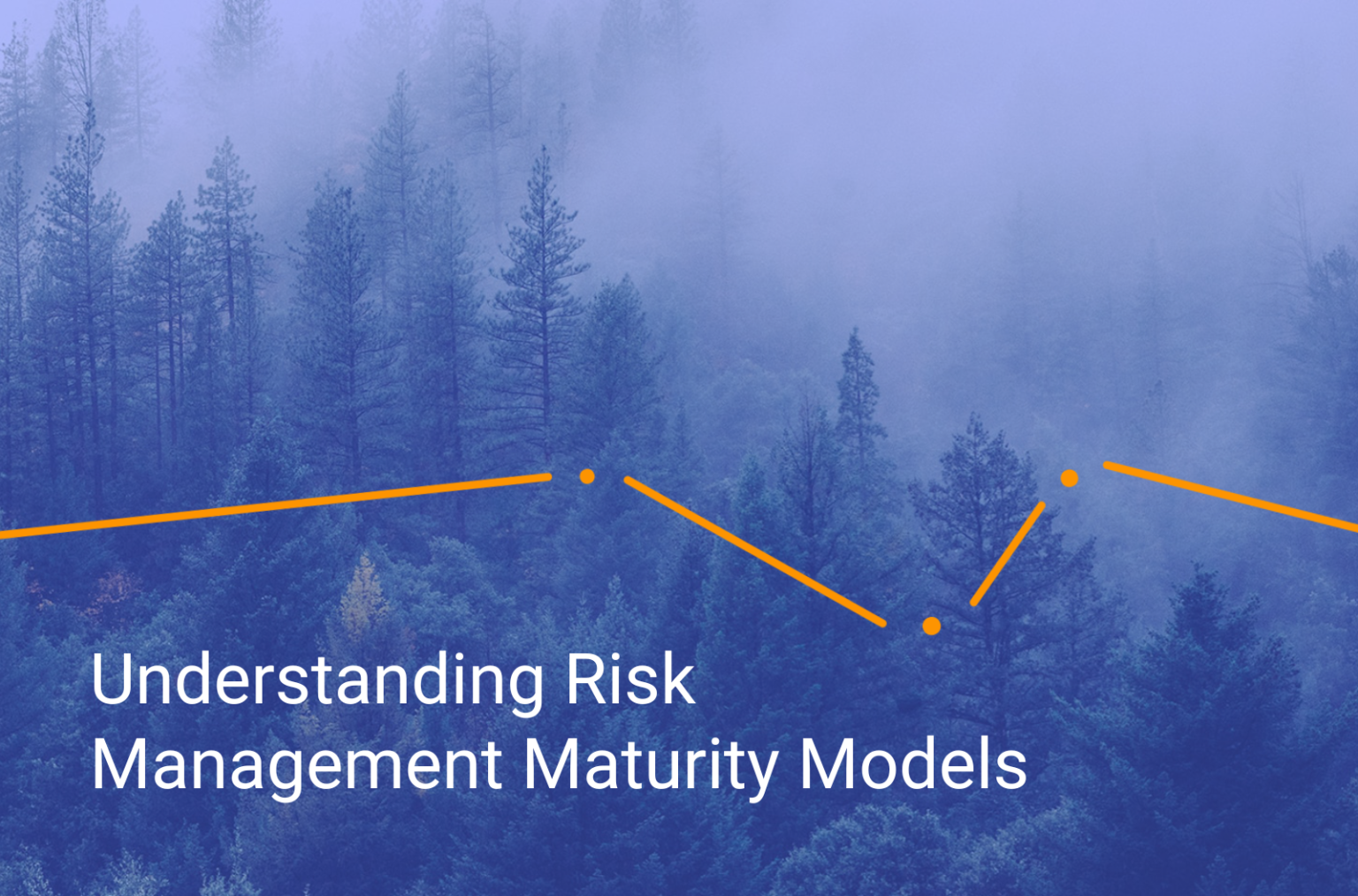 Understanding Risk Management Maturity Models